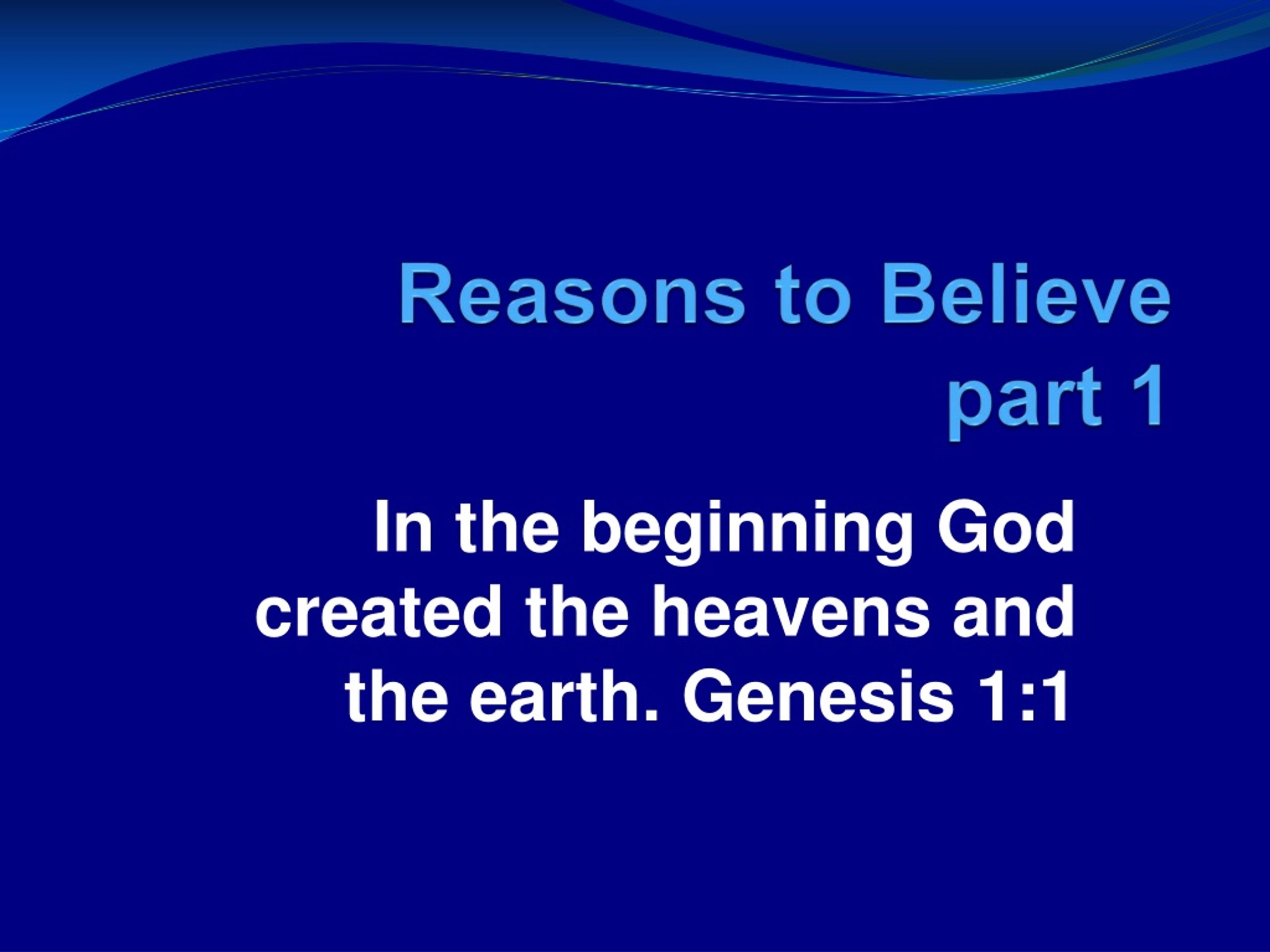 Reasons to Believe part 1

In the beginning God created the heavens and the earth. Genesis 1:1